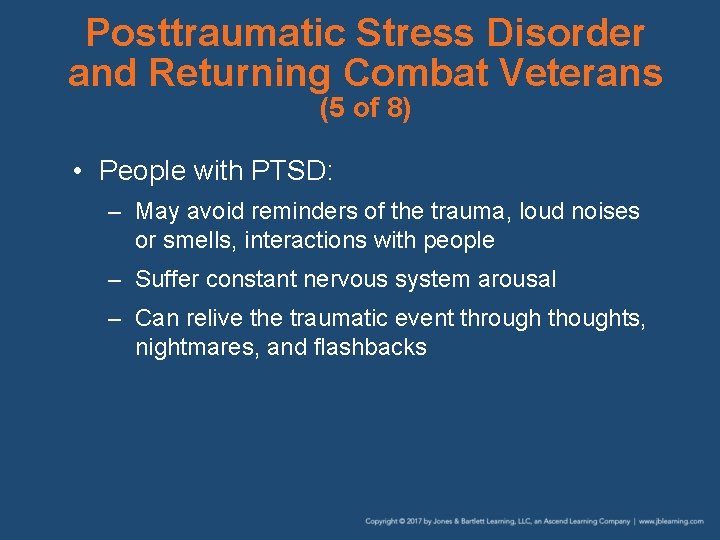 Posttraumatic Stress Disorder and Returning Combat Veterans
(5 of 8)

• People with PTSD:
– May avoid reminders of the trauma, loud noises or smells, interactions with people
– Suffer constant nervous system arousal
– Can relive the traumatic event through thoughts, nightmares, and flashbacks

Copyright © 2017 by Jones & Bartlett Learning, LLC, an Ascend Learning Company | www.jblearning.com